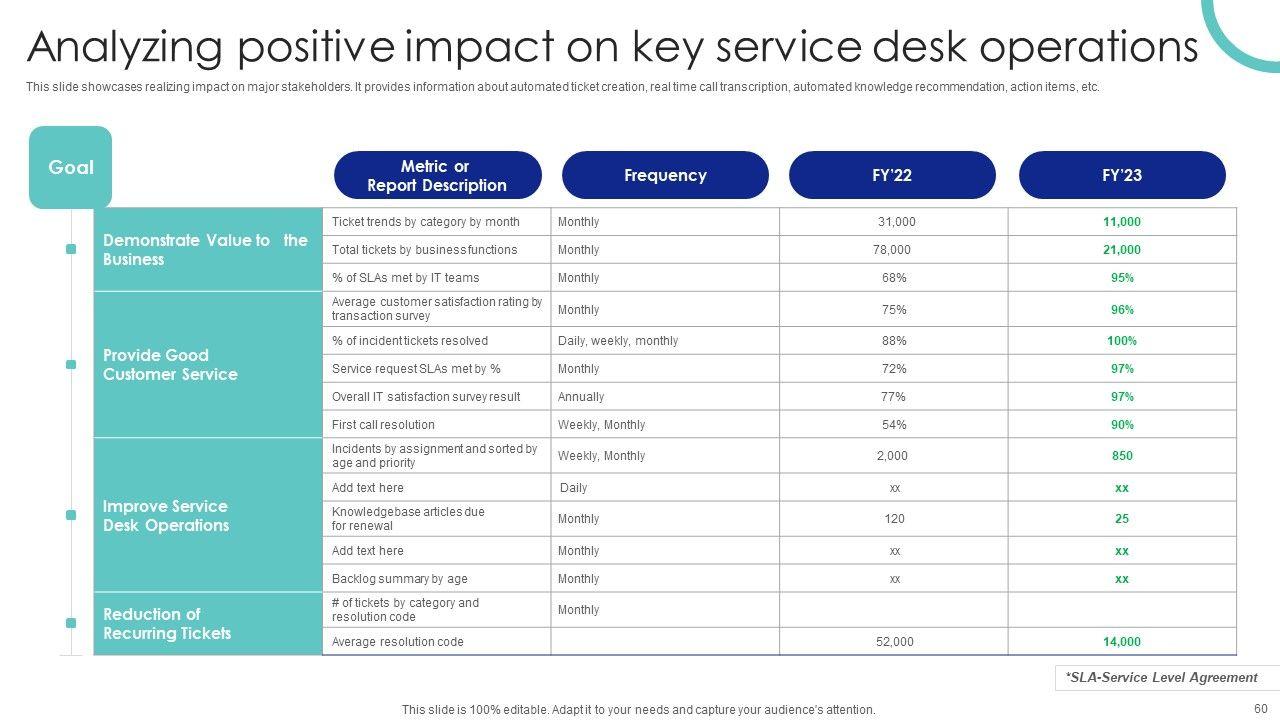 Analyzing positive impact on key service desk operations

This slide showcases realizing impact on major stakeholders. It provides information about automated ticket creation, real time call transcription, automated knowledge recommendation, action items, etc.

| Goal | Metric or Report Description | Frequency | FY'22 | FY'23 |
|---|---|---|---|---|
| Demonstrate Value to the Business | Ticket trends by category by month | Monthly | 31,000 | 11,000 |
| | Total tickets by business functions | Monthly | 78,000 | 21,000 |
| | % of SLAs met by IT teams | Monthly | 68% | 95% |
| Provide Good Customer Service | Average customer satisfaction rating by transaction survey | Monthly | 75% | 96% |
| | % of incident tickets resolved | Daily, weekly, monthly | 88% | 100% |
| | Service request SLAs met by % | Monthly | 72% | 97% |
| | Overall IT satisfaction survey result | Annually | 77% | 97% |
| | First call resolution | Weekly, Monthly | 54% | 90% |
| Improve Service Desk Operations | Incidents by assignment and sorted by age and priority | Weekly, Monthly | 2,000 | 850 |
| | Add text here | Daily | xx | xx |
| | Knowledgebase articles due for renewal | Monthly | 120 | 25 |
| | Add text here | Monthly | xx | xx |
| | Backlog summary by age | Monthly | xx | xx |
| Reduction of Recurring Tickets | # of tickets by category and resolution code | Monthly | | |
| | Average resolution code | | 52,000 | 14,000 |

*SLA-Service Level Agreement

This slide is 100% editable. Adapt it to your needs and capture your audience's attention.

60